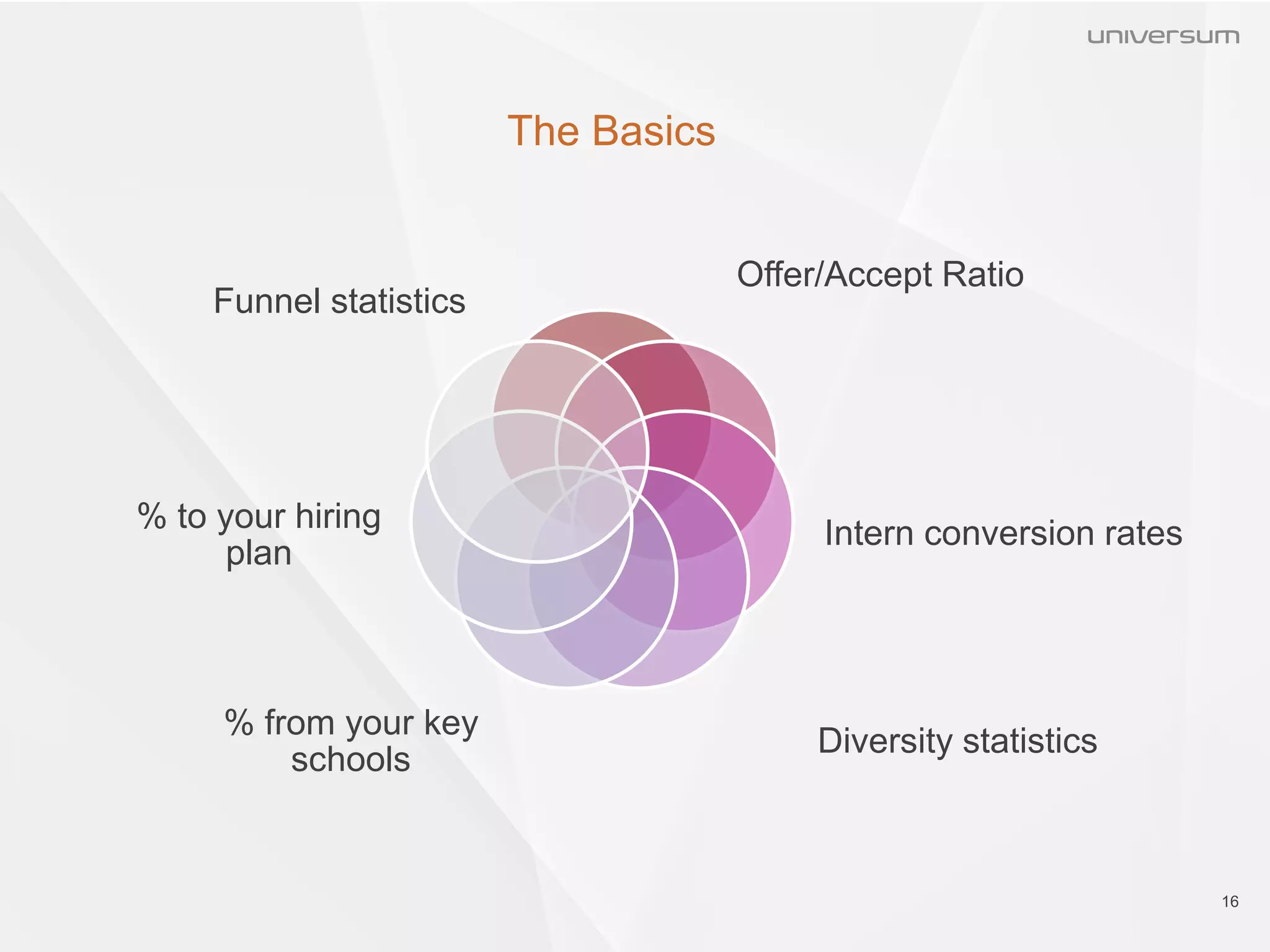 universum

The Basics

Funnel statistics

Offer/Accept Ratio

% to your hiring plan

Intern conversion rates

% from your key schools

Diversity statistics

16